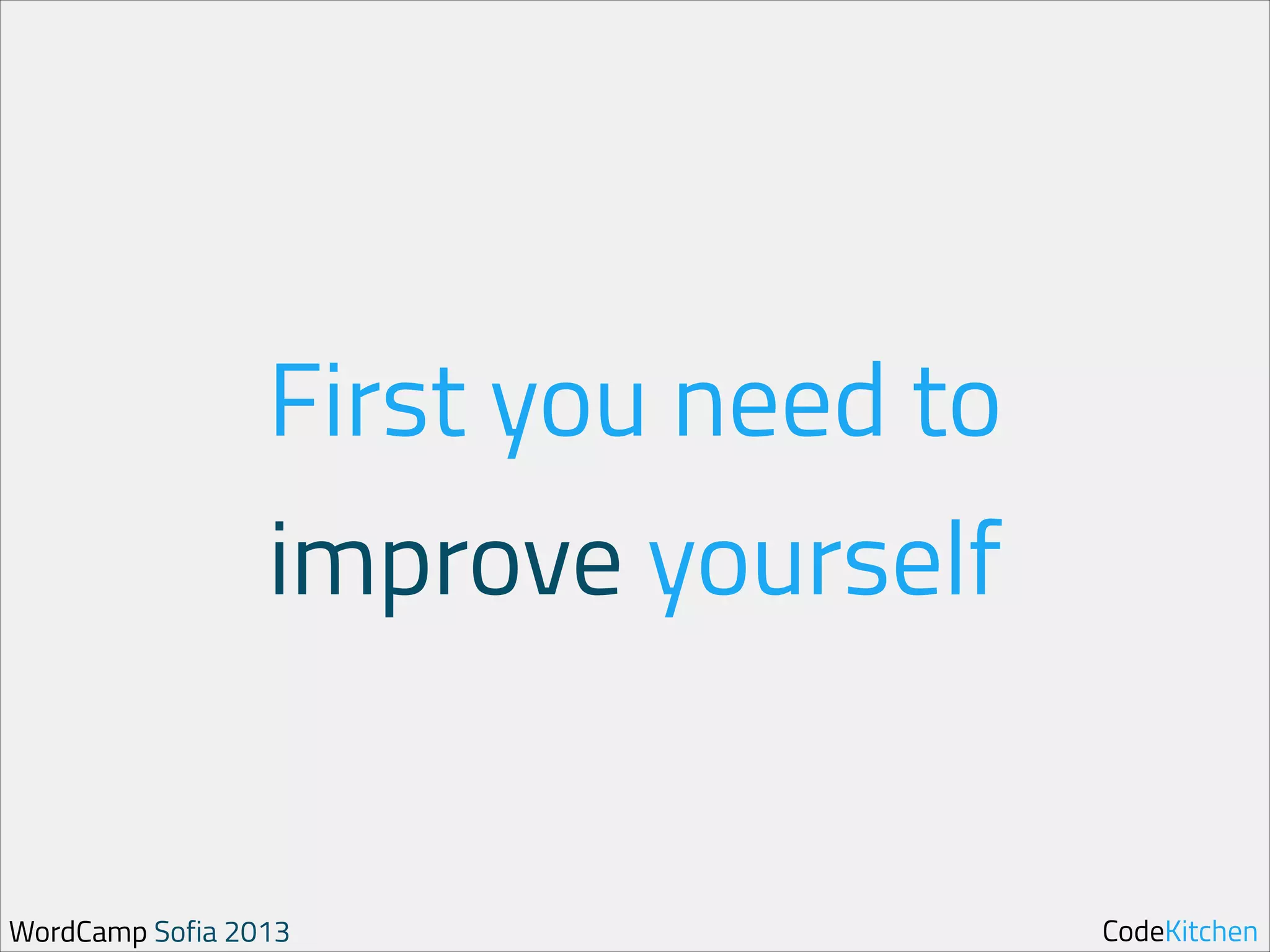 First you need to improve yourself

WordCamp Sofia 2013

CodeKitchen